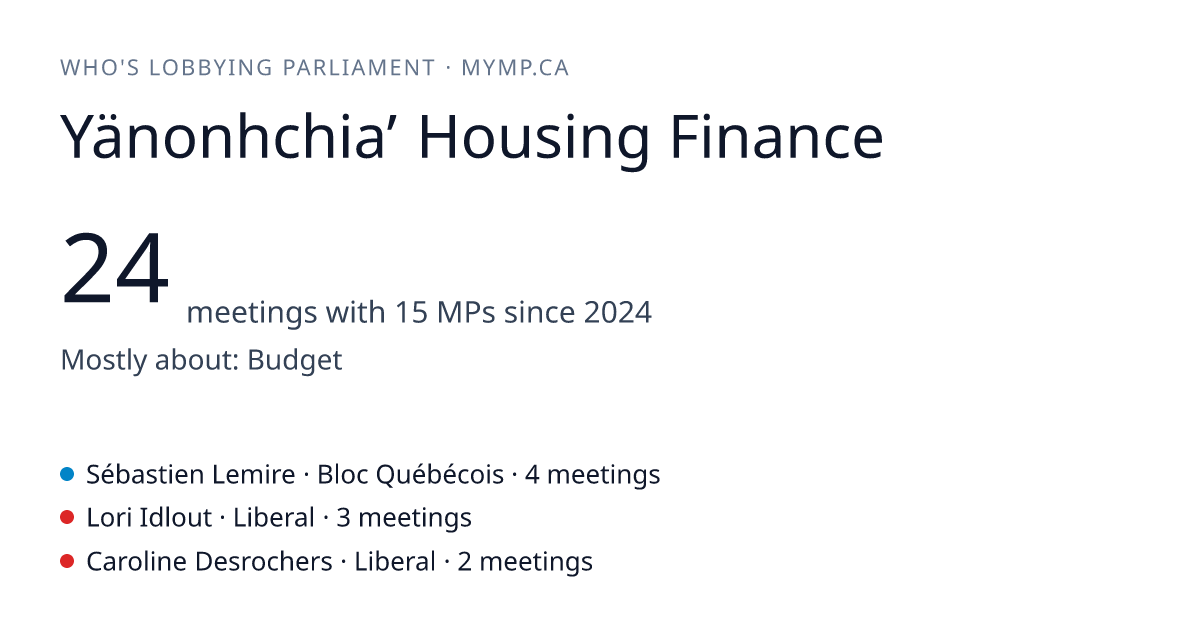 WHO'S LOBBYING PARLIAMENT · MYMP.CA

Yänonhchia’ Housing Finance

24 meetings with 15 MPs since 2024

Mostly about: Budget

Sébastien Lemire · Bloc Québécois · 4 meetings
Lori Idlout · Liberal · 3 meetings
Caroline Desrochers · Liberal · 2 meetings